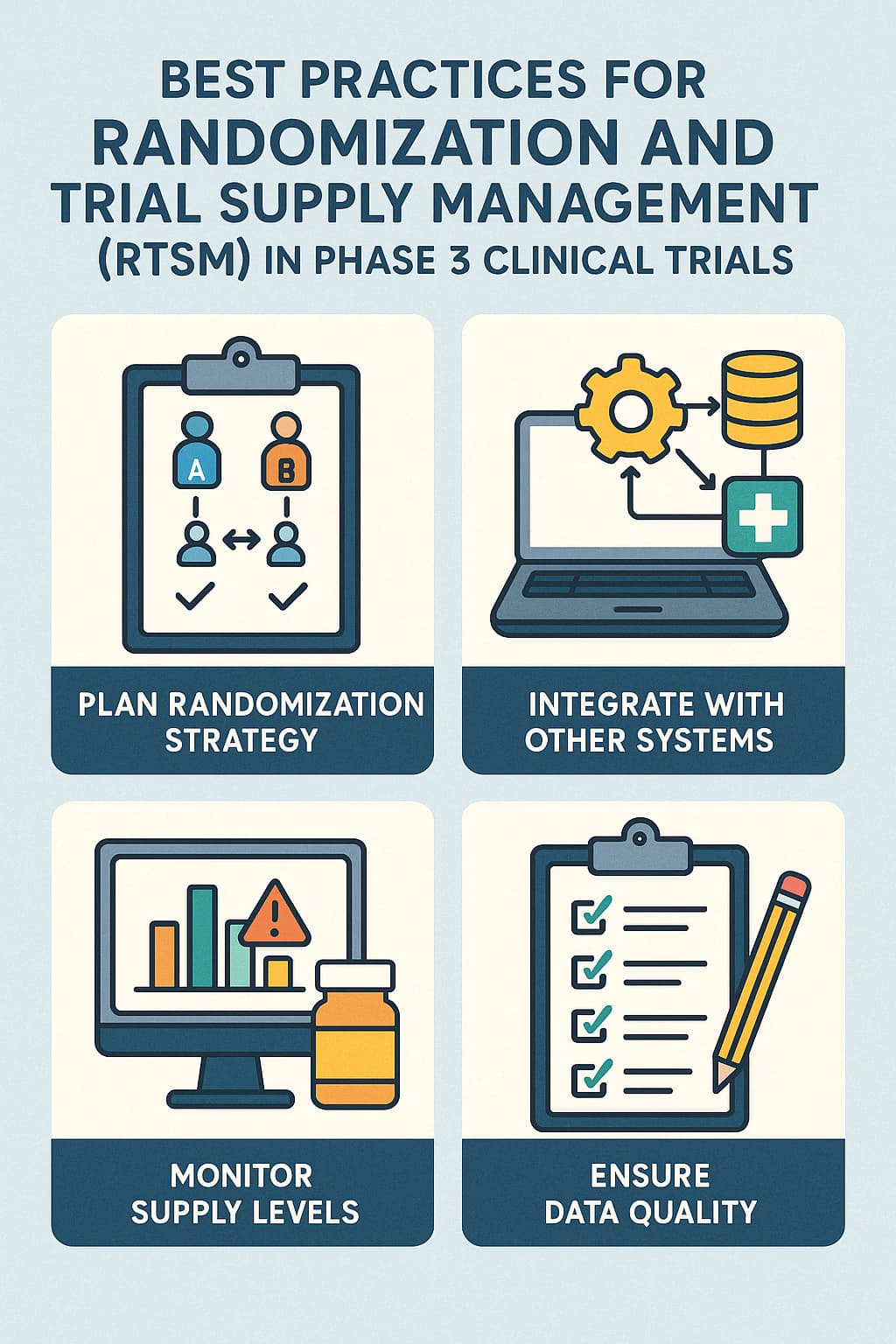 BEST PRACTICES FOR RANDOMIZATION AND TRIAL SUPPLY MANAGEMENT (RTSM) IN PHASE 3 CLINICAL TRIALS

A

B

PLAN RANDOMIZATION STRATEGY

INTEGRATE WITH OTHER SYSTEMS

MONITOR SUPPLY LEVELS

ENSURE DATA QUALITY